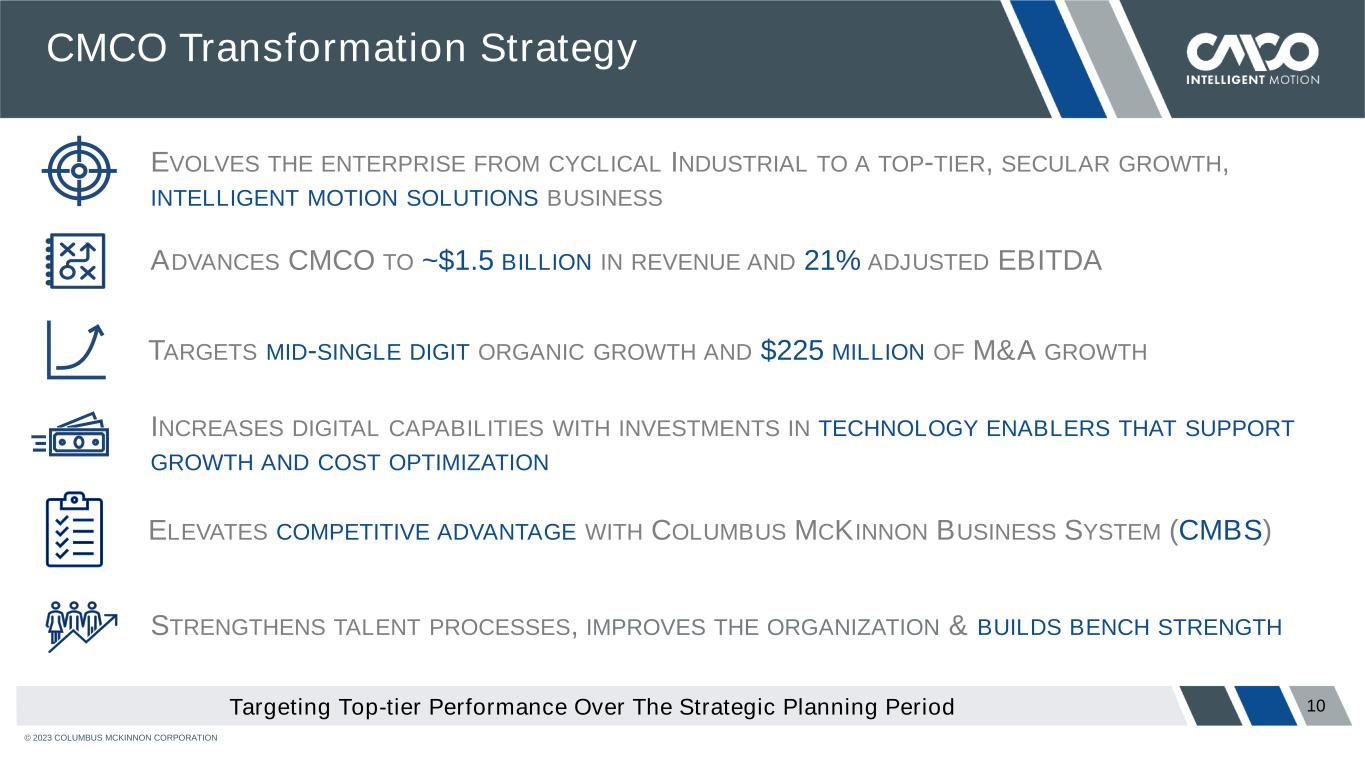 CMCO Transformation Strategy

CMCO INTELLIGENT MOTION

EVOLVES THE ENTERPRISE FROM CYCLICAL INDUSTRIAL TO A TOP-TIER, SECULAR GROWTH, INTELLIGENT MOTION SOLUTIONS BUSINESS

ADVANCES CMCO TO ~$1.5 BILLION IN REVENUE AND 21% ADJUSTED EBITDA

TARGETS MID-SINGLE DIGIT ORGANIC GROWTH AND $225 MILLION OF M&A GROWTH

INCREASES DIGITAL CAPABILITIES WITH INVESTMENTS IN TECHNOLOGY ENABLERS THAT SUPPORT GROWTH AND COST OPTIMIZATION

ELEVATES COMPETITIVE ADVANTAGE WITH COLUMBUS MCKINNON BUSINESS SYSTEM (CMBS)

STRENGTHENS TALENT PROCESSES, IMPROVES THE ORGANIZATION & BUILDS BENCH STRENGTH

Targeting Top-tier Performance Over The Strategic Planning Period

10

© 2023 COLUMBUS MCKINNON CORPORATION